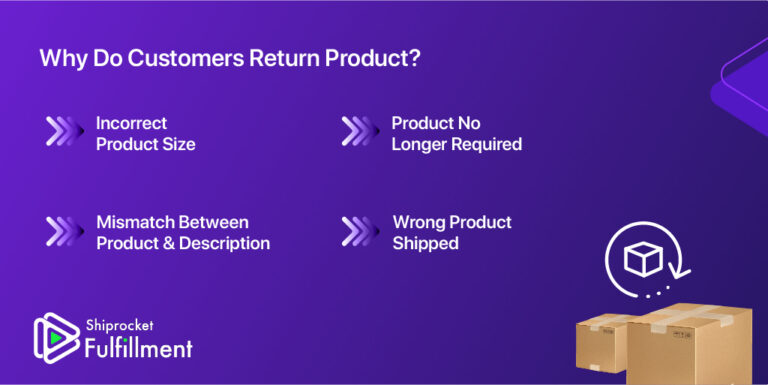 Why Do Customers Return Product?

Incorrect Product Size

Product No Longer Required

Mismatch Between Product & Description

Wrong Product Shipped

Shiprocket Fulfillment